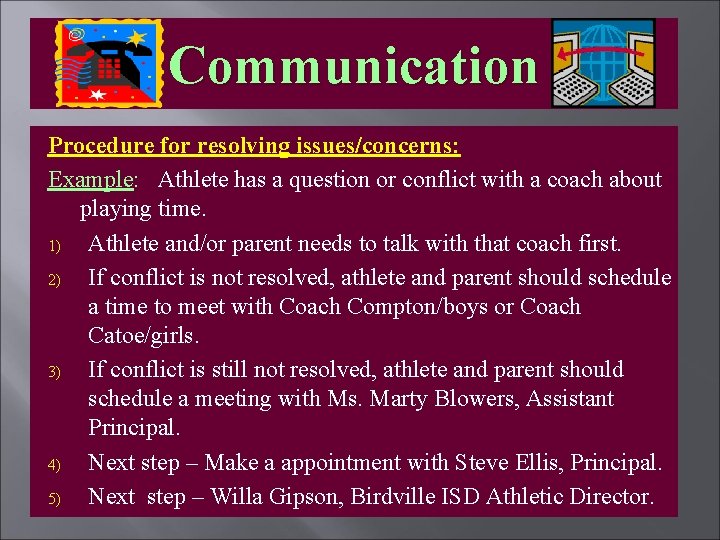 Communication

Procedure for resolving issues/concerns:

Example: Athlete has a question or conflict with a coach about playing time.

1) Athlete and/or parent needs to talk with that coach first.
2) If conflict is not resolved, athlete and parent should schedule a time to meet with Coach Compton/boys or Coach Catoe/girls.
3) If conflict is still not resolved, athlete and parent should schedule a meeting with Ms. Marty Blowers, Assistant Principal.
4) Next step – Make a appointment with Steve Ellis, Principal.
5) Next step – Willa Gipson, Birdville ISD Athletic Director.